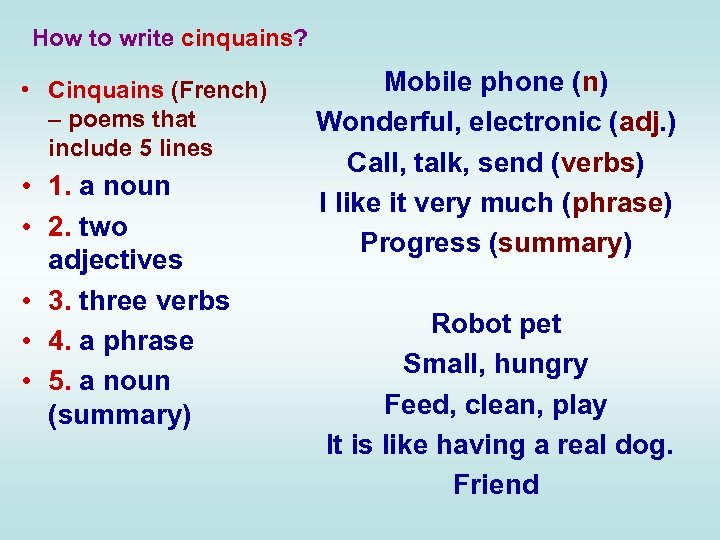 How to write cinquains?

• Cinquains (French) – poems that include 5 lines
• 1. a noun
• 2. two adjectives
• 3. three verbs
• 4. a phrase
• 5. a noun (summary)

Mobile phone (n)
Wonderful, electronic (adj.)
Call, talk, send (verbs)
I like it very much (phrase)
Progress (summary)

Robot pet
Small, hungry
Feed, clean, play
It is like having a real dog.
Friend